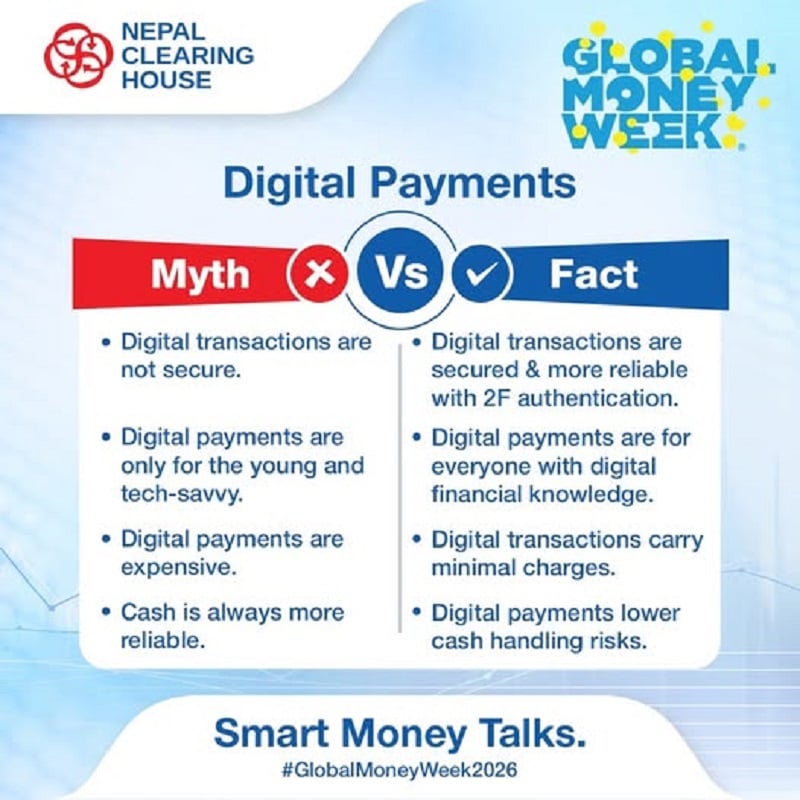 NEPAL CLEARING HOUSE

GLOBAL MONEY WEEK

Digital Payments

Myth Vs Fact

• Digital transactions are not secure.

• Digital payments are only for the young and tech-savvy.

• Digital payments are expensive.

• Cash is always more reliable.

• Digital transactions are secured & more reliable with 2F authentication.

• Digital payments are for everyone with digital financial knowledge.

• Digital transactions carry minimal charges.

• Digital payments lower cash handling risks.

Smart Money Talks.

#GlobalMoneyWeek2026